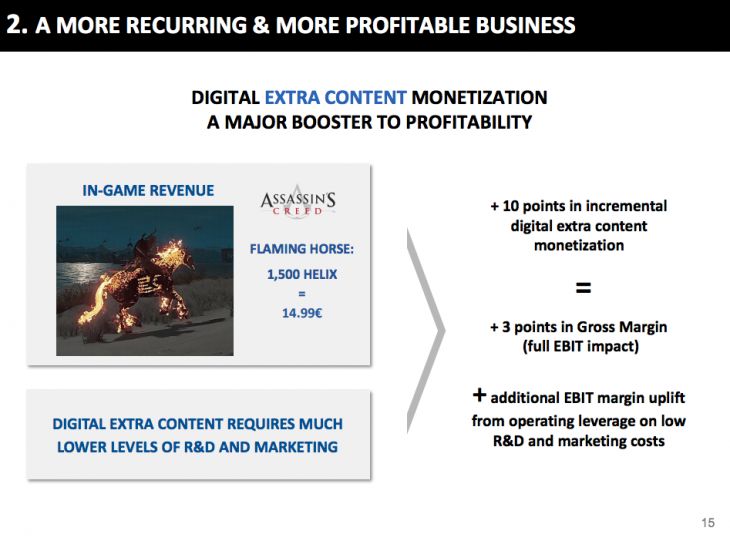 2. A MORE RECURRING & MORE PROFITABLE BUSINESS

DIGITAL EXTRA CONTENT MONETIZATION
A MAJOR BOOSTER TO PROFITABILITY

IN-GAME REVENUE

ASSASSIN'S CREED

FLAMING HORSE:
1,500 HELIX
=
14.99€

DIGITAL EXTRA CONTENT REQUIRES MUCH LOWER LEVELS OF R&D AND MARKETING

+ 10 points in incremental digital extra content monetization

=

+ 3 points in Gross Margin (full EBIT impact)

+ additional EBIT margin uplift from operating leverage on low R&D and marketing costs

15